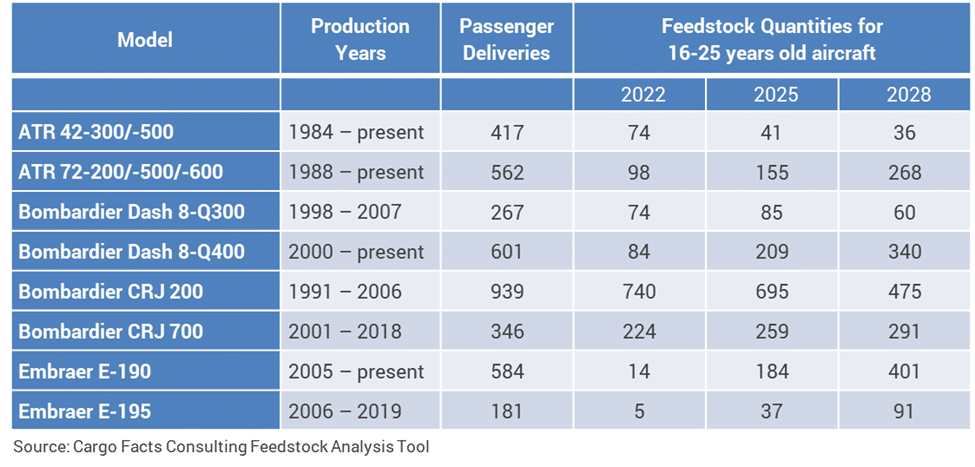 | Model | Production Years | Passenger Deliveries | Feedstock Quantities for 16-25 years old aircraft | | |
|---|---|---|---|---|---|
| | | | 2022 | 2025 | 2028 |
| ATR 42-300/-500 | 1984 – present | 417 | 74 | 41 | 36 |
| ATR 72-200/-500/-600 | 1988 – present | 562 | 98 | 155 | 268 |
| Bombardier Dash 8-Q300 | 1998 – 2007 | 267 | 74 | 85 | 60 |
| Bombardier Dash 8-Q400 | 2000 – present | 601 | 84 | 209 | 340 |
| Bombardier CRJ 200 | 1991 – 2006 | 939 | 740 | 695 | 475 |
| Bombardier CRJ 700 | 2001 – 2018 | 346 | 224 | 259 | 291 |
| Embraer E-190 | 2005 – present | 584 | 14 | 184 | 401 |
| Embraer E-195 | 2006 – 2019 | 181 | 5 | 37 | 91 |

Source: Cargo Facts Consulting Feedstock Analysis Tool